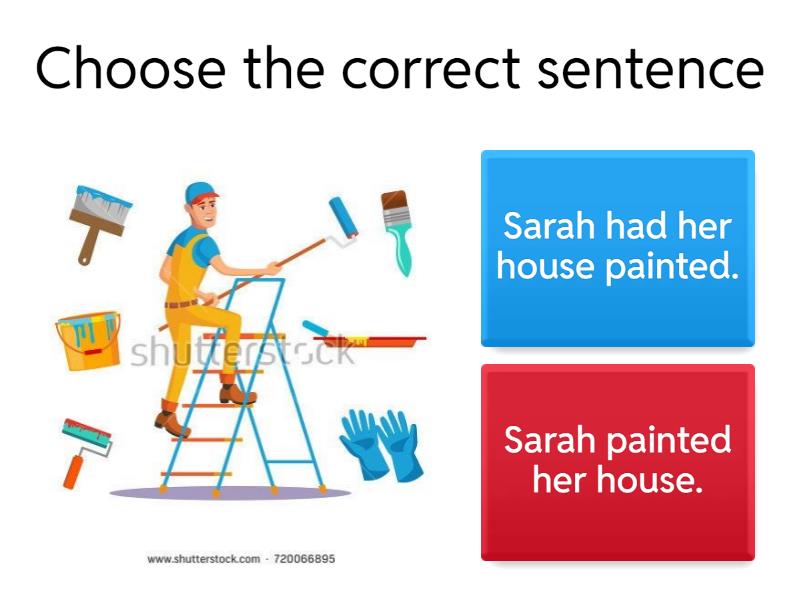 Choose the correct sentence

shutterstock

www.shutterstock.com · 720066895

Sarah had her house painted.

Sarah painted her house.